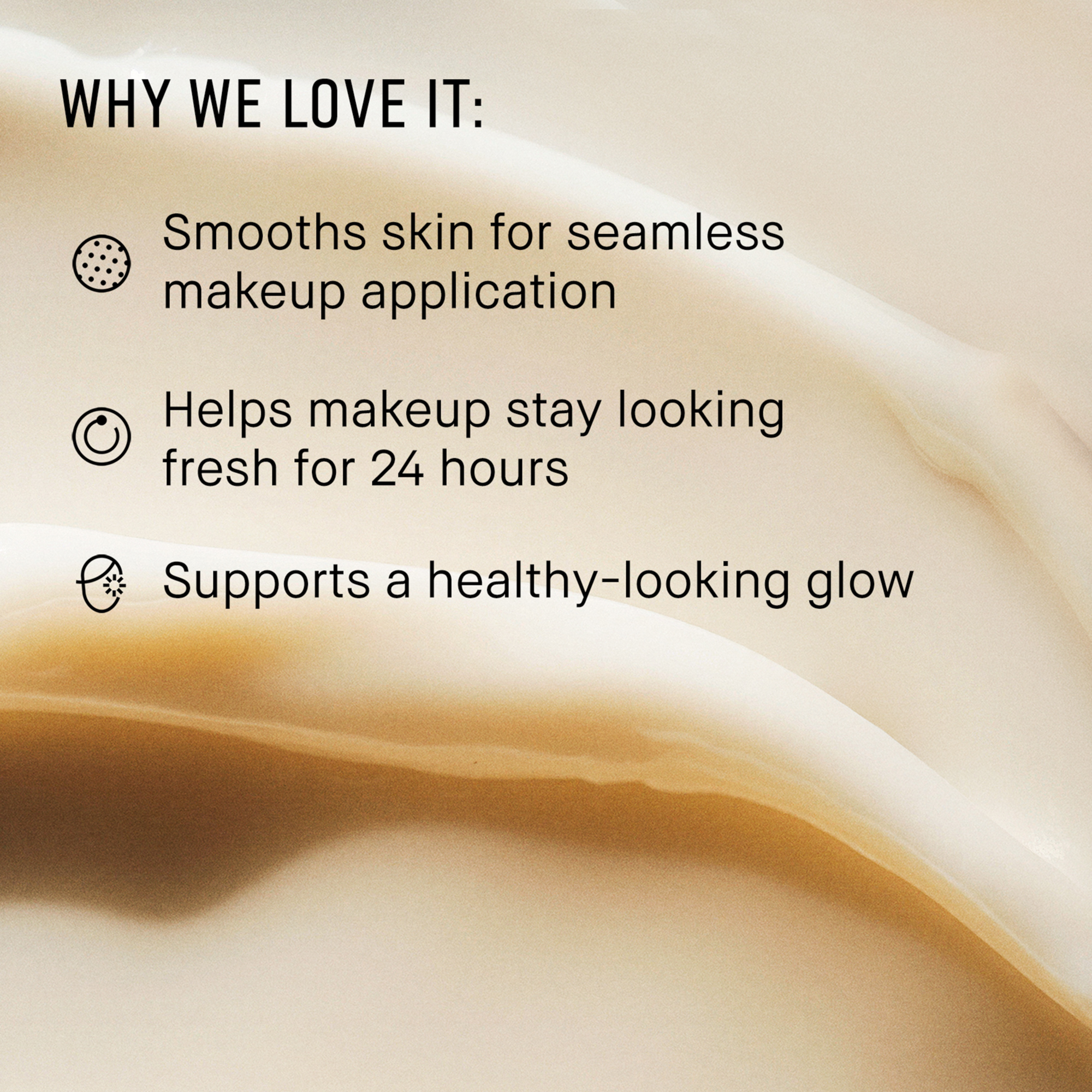 WHY WE LOVE IT:

Smooths skin for seamless makeup application

Helps makeup stay looking fresh for 24 hours

Supports a healthy-looking glow